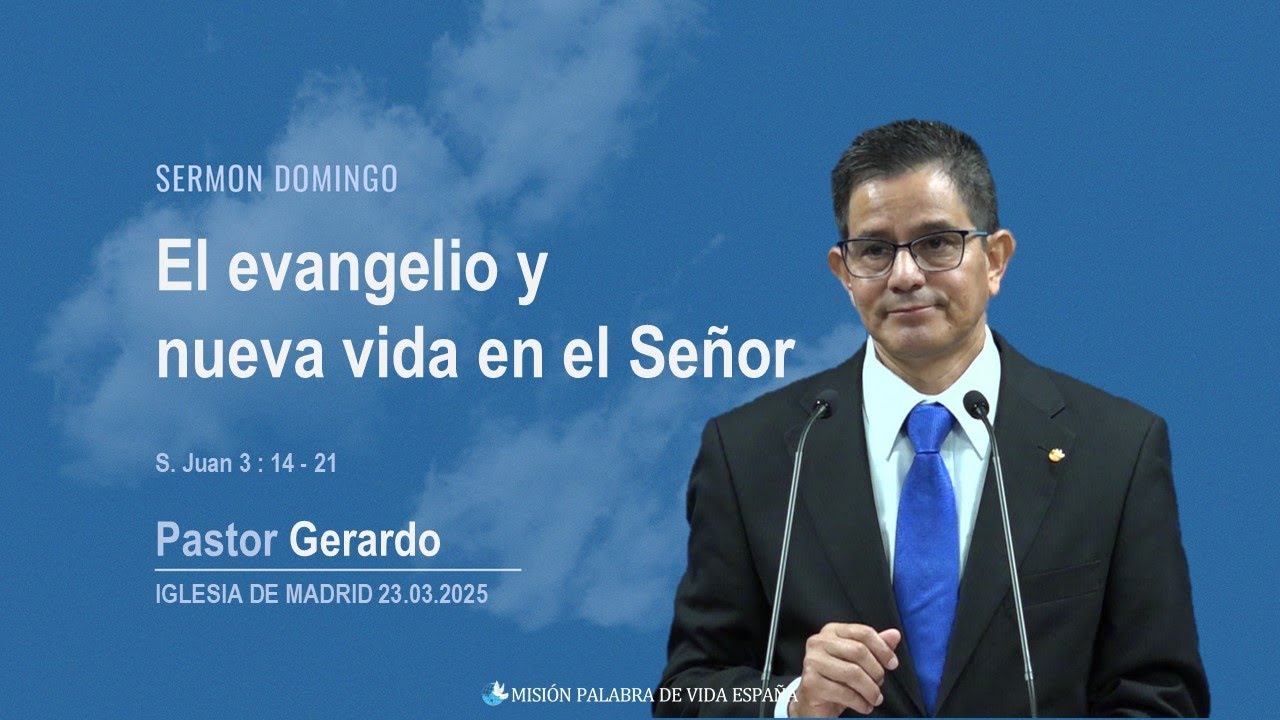 SERMON DOMINGO

El evangelio y nueva vida en el Señor

S. Juan 3 : 14 - 21

Pastor Gerardo

IGLESIA DE MADRID 23.03.2025

MISIÓN PALABRA DE VIDA ESPAÑA